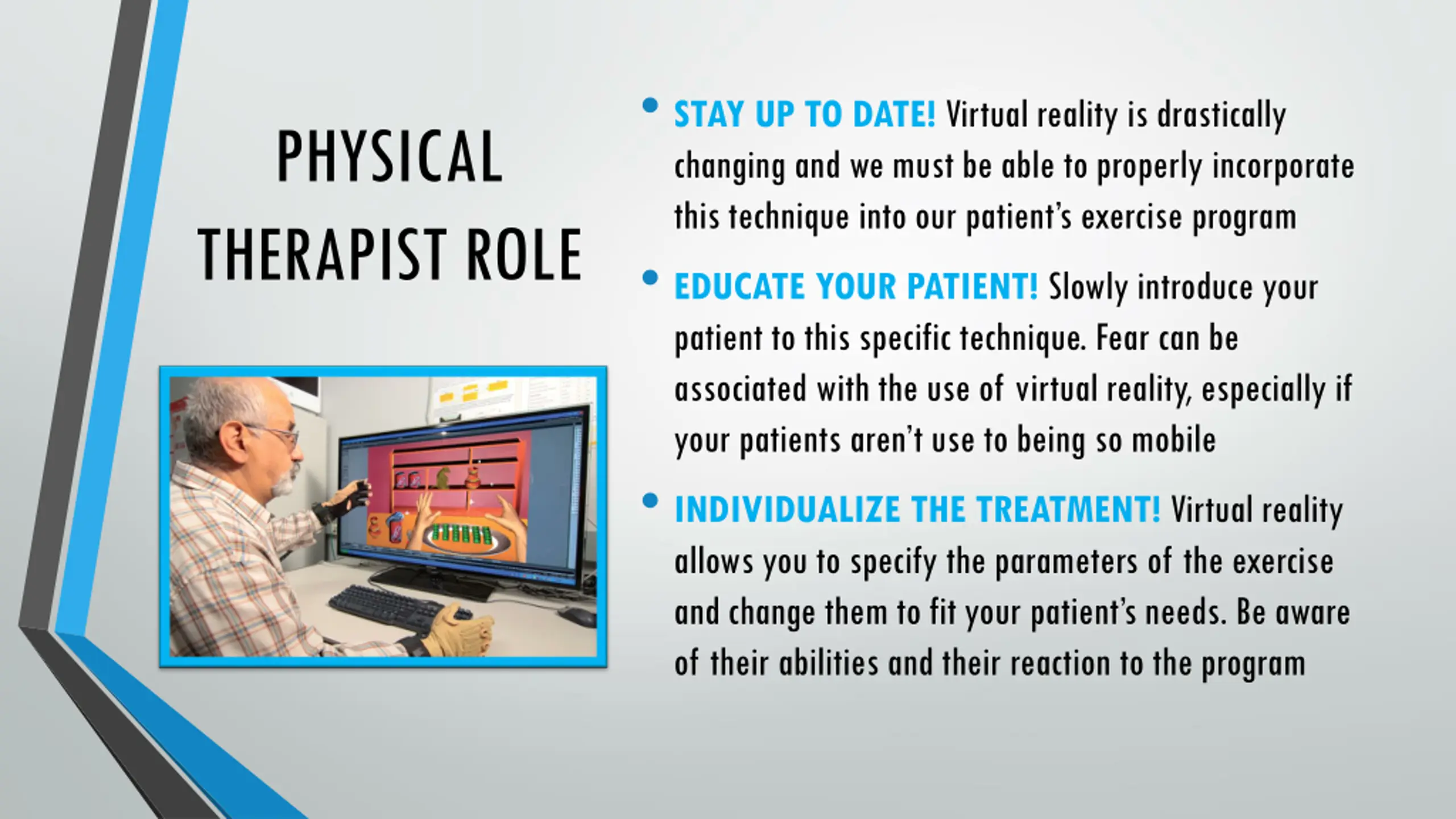 PHYSICAL THERAPIST ROLE

• STAY UP TO DATE! Virtual reality is drastically changing and we must be able to properly incorporate this technique into our patient's exercise program

• EDUCATE YOUR PATIENT! Slowly introduce your patient to this specific technique. Fear can be associated with the use of virtual reality, especially if your patients aren't use to being so mobile

• INDIVIDUALIZE THE TREATMENT! Virtual reality allows you to specify the parameters of the exercise and change them to fit your patient's needs. Be aware of their abilities and their reaction to the program